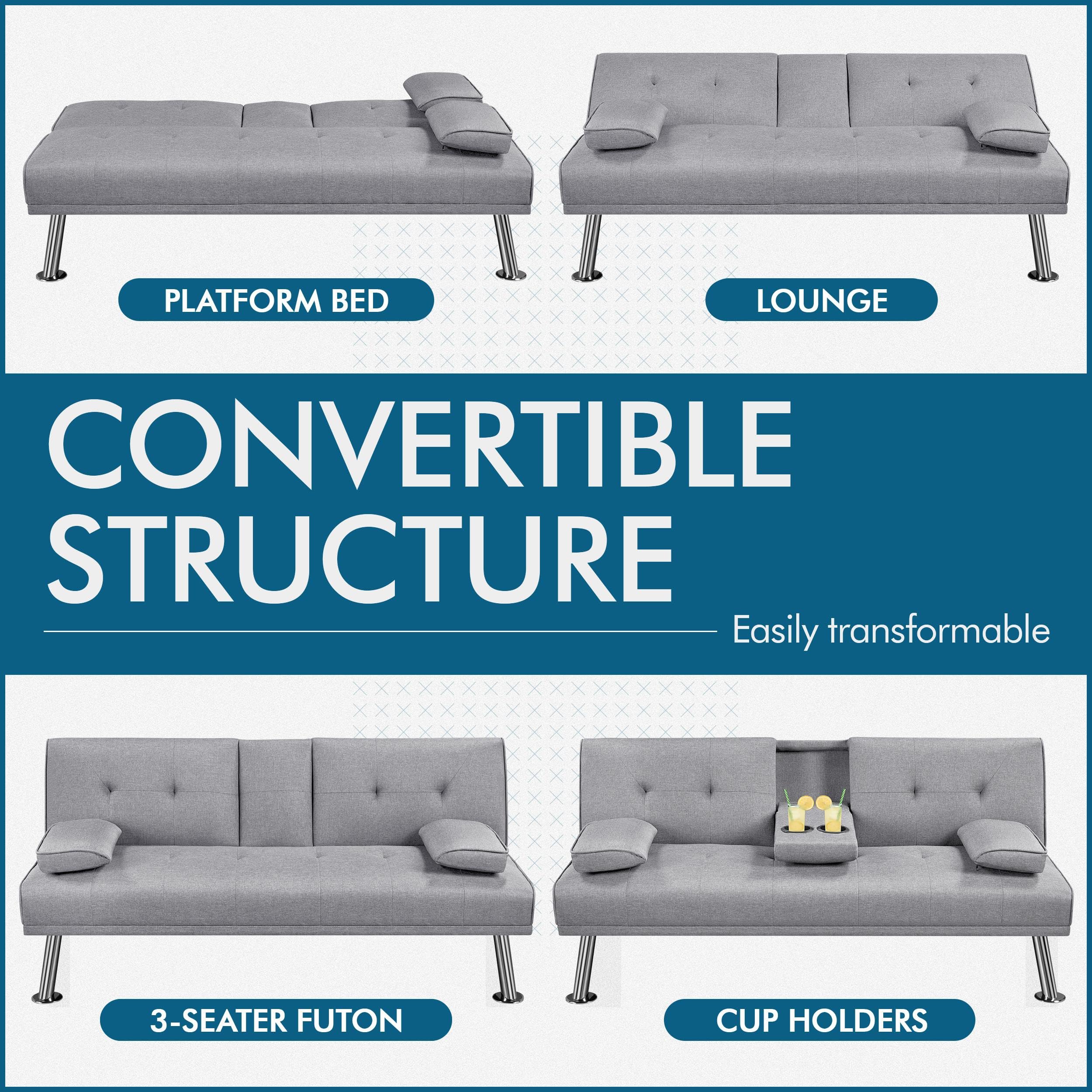 PLATFORM BED

LOUNGE

CONVERTIBLE STRUCTURE

Easily transformable

3-SEATER FUTON

CUP HOLDERS